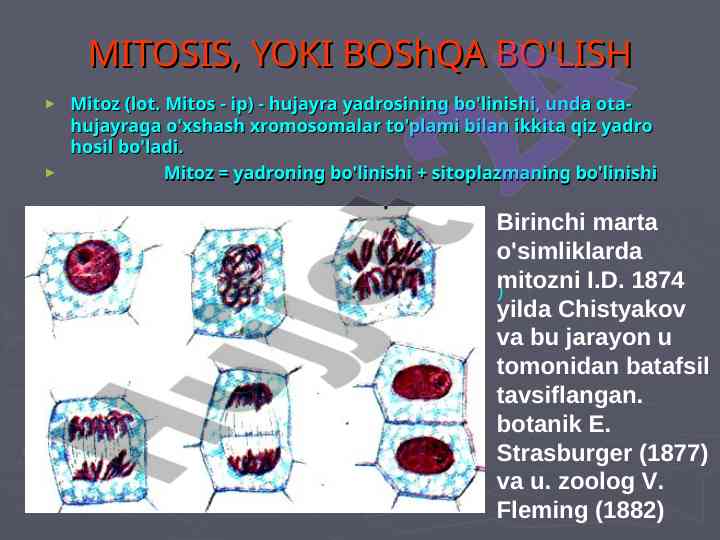 MITOSIS, YOKI BOShQA BO'LISH

► Mitoz (lot. Mitos - ip) - hujayra yadrosining bo'linishi, unda ota-hujayraga o'xshash xromosomalar to'plami bilan ikkita qiz yadro hosil bo'ladi.

► Mitoz = yadroning bo'linishi + sitoplazmaning bo'linishi

Birinchi marta o'simliklarda mitozni I.D. 1874 yilda Chistyakov va bu jarayon u tomonidan batafsil tavsiflangan. botanik E. Strasburger (1877) va u. zoolog V. Fleming (1882)